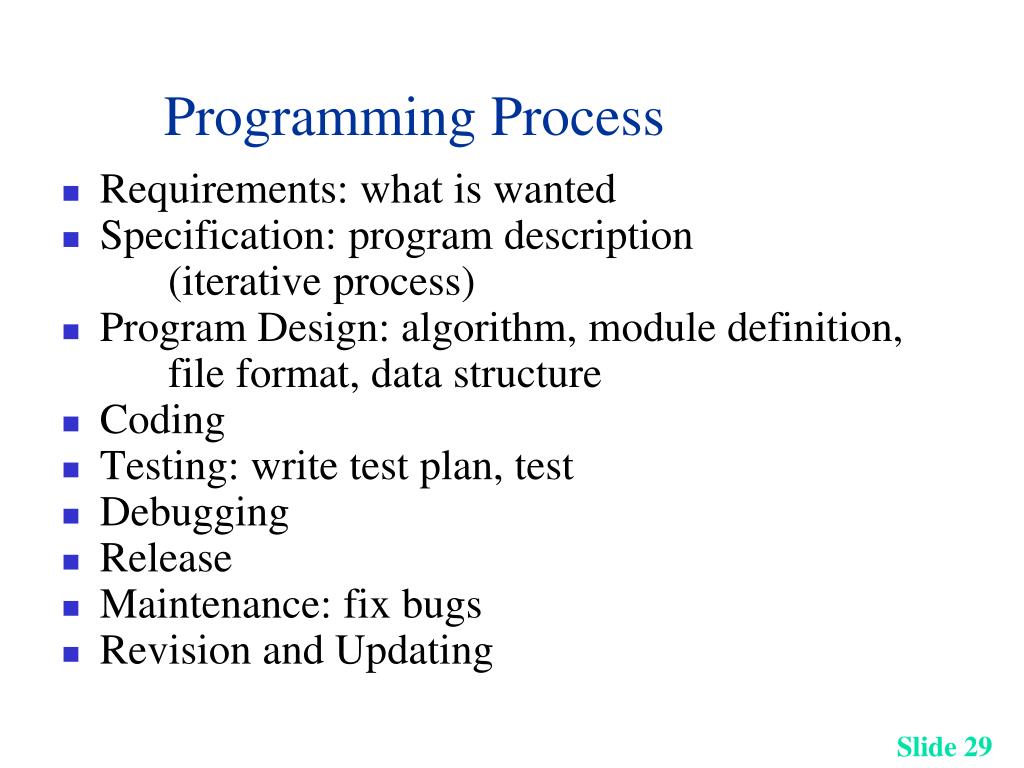 Programming Process

- Requirements: what is wanted
- Specification: program description (iterative process)
- Program Design: algorithm, module definition, file format, data structure
- Coding
- Testing: write test plan, test
- Debugging
- Release
- Maintenance: fix bugs
- Revision and Updating

Slide 29